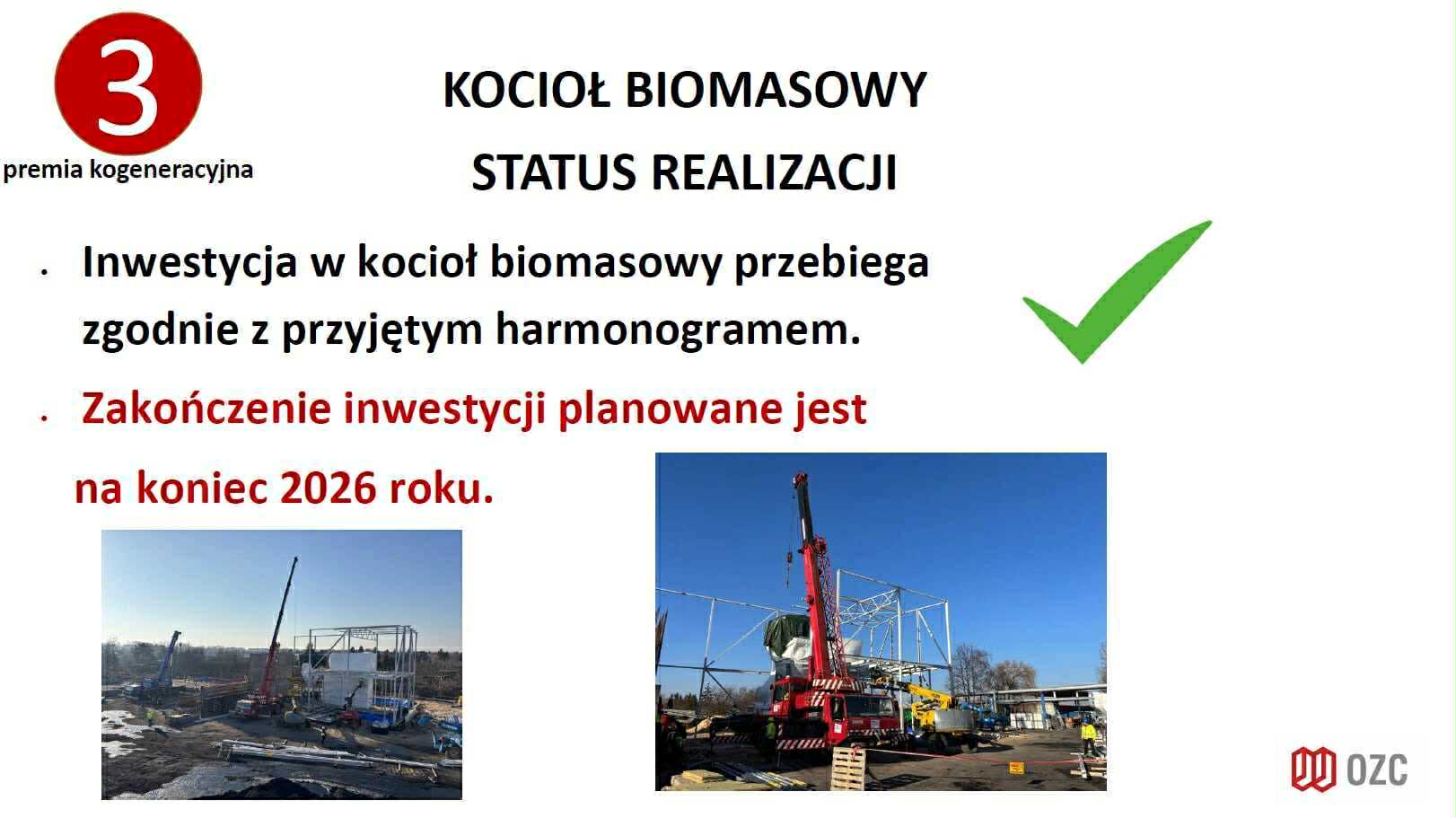 3

premia kogeneracyjna

KOCIOŁ BIOMASOWY

STATUS REALIZACJI

• Inwestycja w kocioł biomasowy przebiega zgodnie z przyjętym harmonogramem.

• Zakończenie inwestycji planowane jest na koniec 2026 roku.

OZC